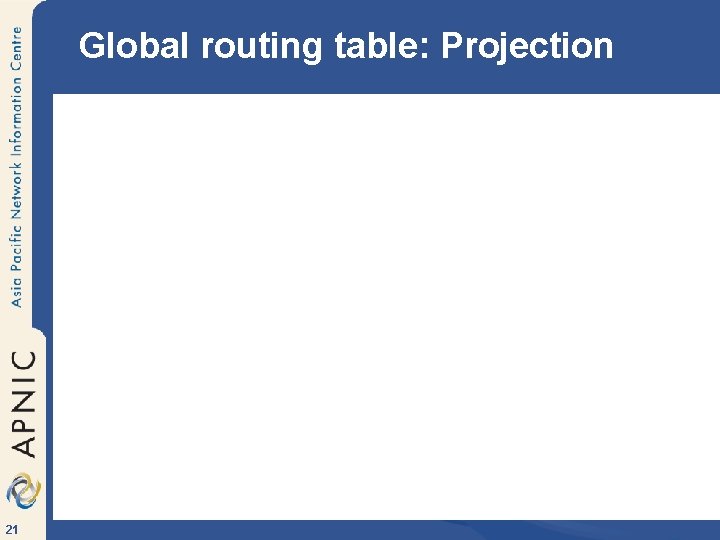 Global routing table: Projection

Asia Pacific Network Information Centre

APNIC

21